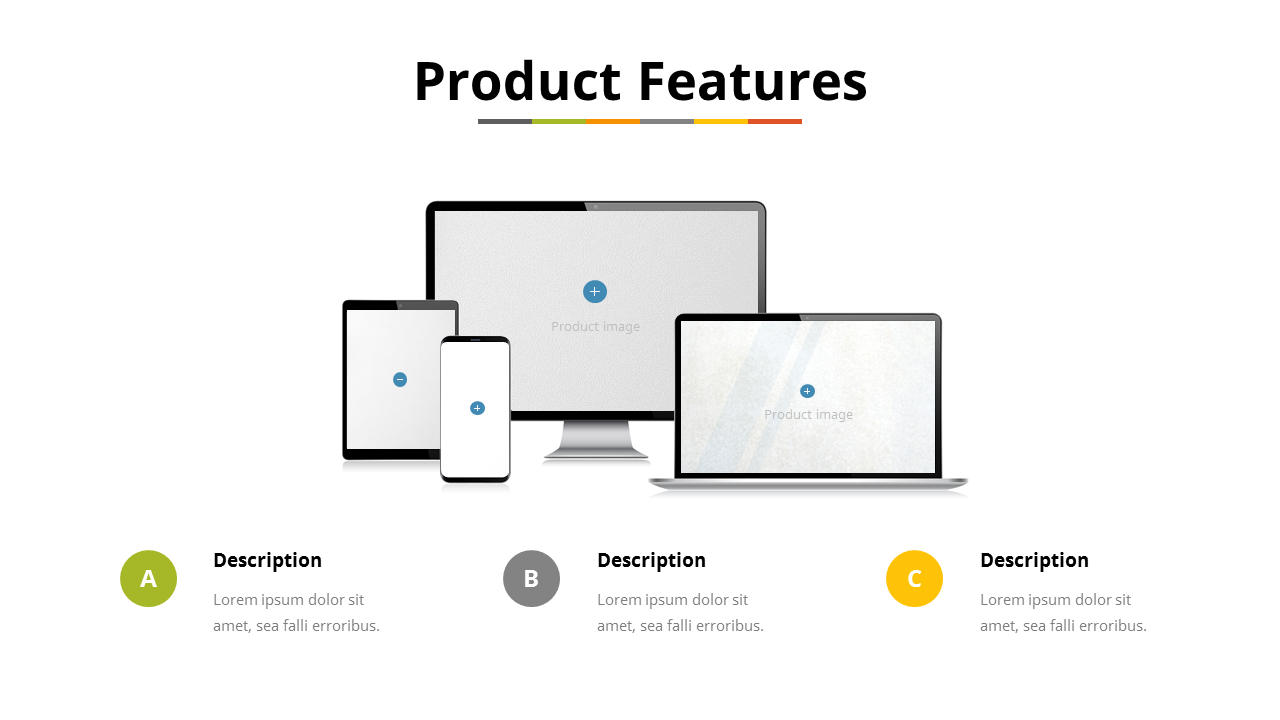 Product Features

Product image

Product image

A

Description

Lorem ipsum dolor sit amet, sea falli erroribus.

B

Description

Lorem ipsum dolor sit amet, sea falli erroribus.

C

Description

Lorem ipsum dolor sit amet, sea falli erroribus.